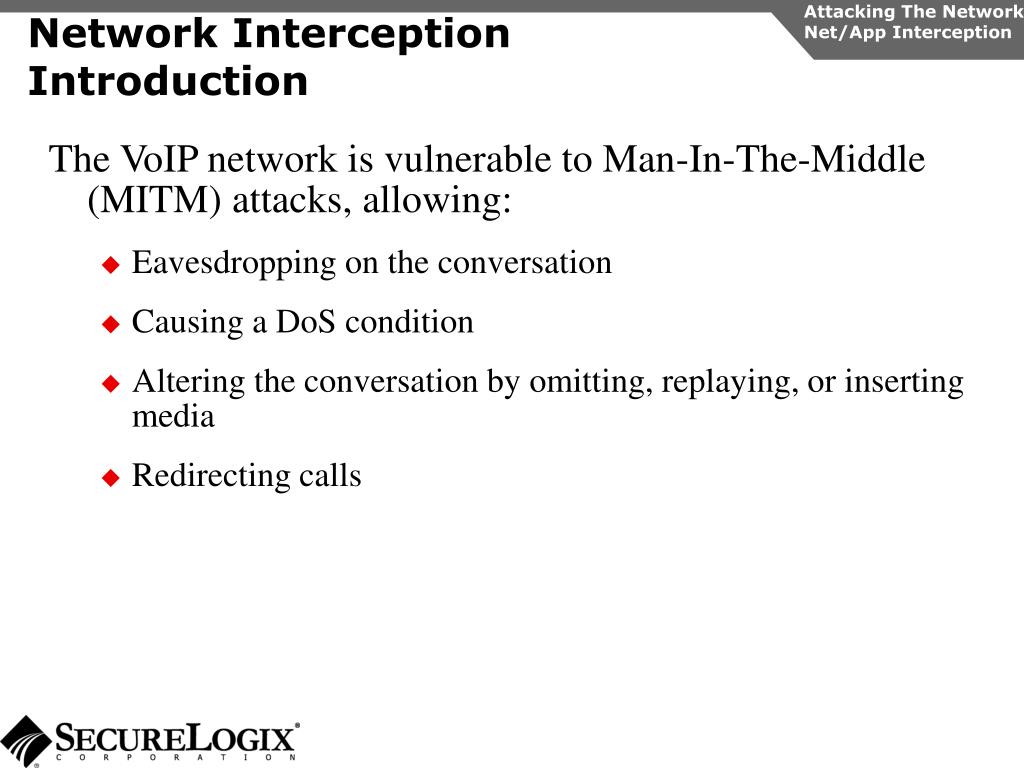 Attacking The Network
Net/App Interception

Network Interception
Introduction

The VoIP network is vulnerable to Man-In-The-Middle (MITM) attacks, allowing:

Eavesdropping on the conversation

Causing a DoS condition

Altering the conversation by omitting, replaying, or inserting media

Redirecting calls

SECURELOGIX®
CORPORATION